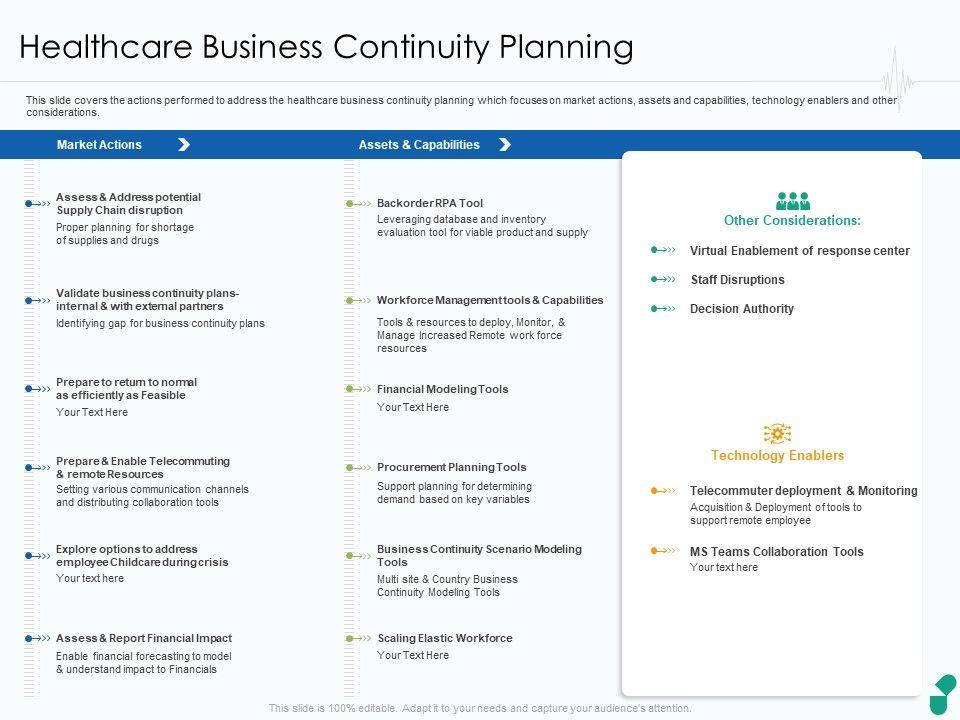 Healthcare Business Continuity Planning

This slide covers the actions performed to address the healthcare business continuity planning which focuses on market actions, assets and capabilities, technology enablers and other considerations.

Market Actions

Assess & Address potential Supply Chain disruption
Proper planning for shortage of supplies and drugs

Validate business continuity plans- internal & with external partners
Identifying gap for business continuity plans

Prepare to return to normal as efficiently as Feasible
Your Text Here

Prepare & Enable Telecommuting & remote Resources
Setting various communication channels and distributing collaboration tools

Explore options to address employee Childcare during crisis
Your text here

Assess & Report Financial Impact
Enable financial forecasting to model & understand impact to Financials

Assets & Capabilities

Backorder RPA Tool
Leveraging database and inventory evaluation tool for viable product and supply

Workforce Management tools & Capabilities
Tools & resources to deploy, Monitor, & Manage increased Remote work force resources

Financial Modeling Tools
Your Text Here

Procurement Planning Tools
Support planning for determining demand based on key variables

Business Continuity Scenario Modeling Tools
Multi site & Country Business Continuity Modeling Tools

Scaling Elastic Workforce
Your Text Here

Other Considerations:

Virtual Enablement of response center

Staff Disruptions

Decision Authority

Technology Enablers

Telecommuter deployment & Monitoring
Acquisition & Deployment of tools to support remote employee

MS Teams Collaboration Tools
Your text here

This slide is 100% editable. Adapt it to your needs and capture your audience's attention.